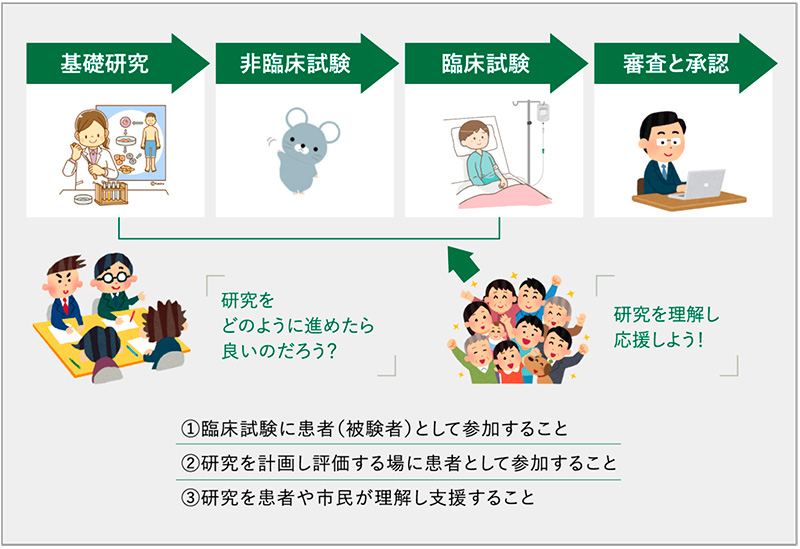 基礎研究

非臨床試験

臨床試験

審査と承認

研究を
どのように進めたら
良いのだろう?

研究を理解し
応援しよう!

①臨床試験に患者(被験者)として参加すること

②研究を計画し評価する場に患者として参加すること

③研究を患者や市民が理解し支援すること